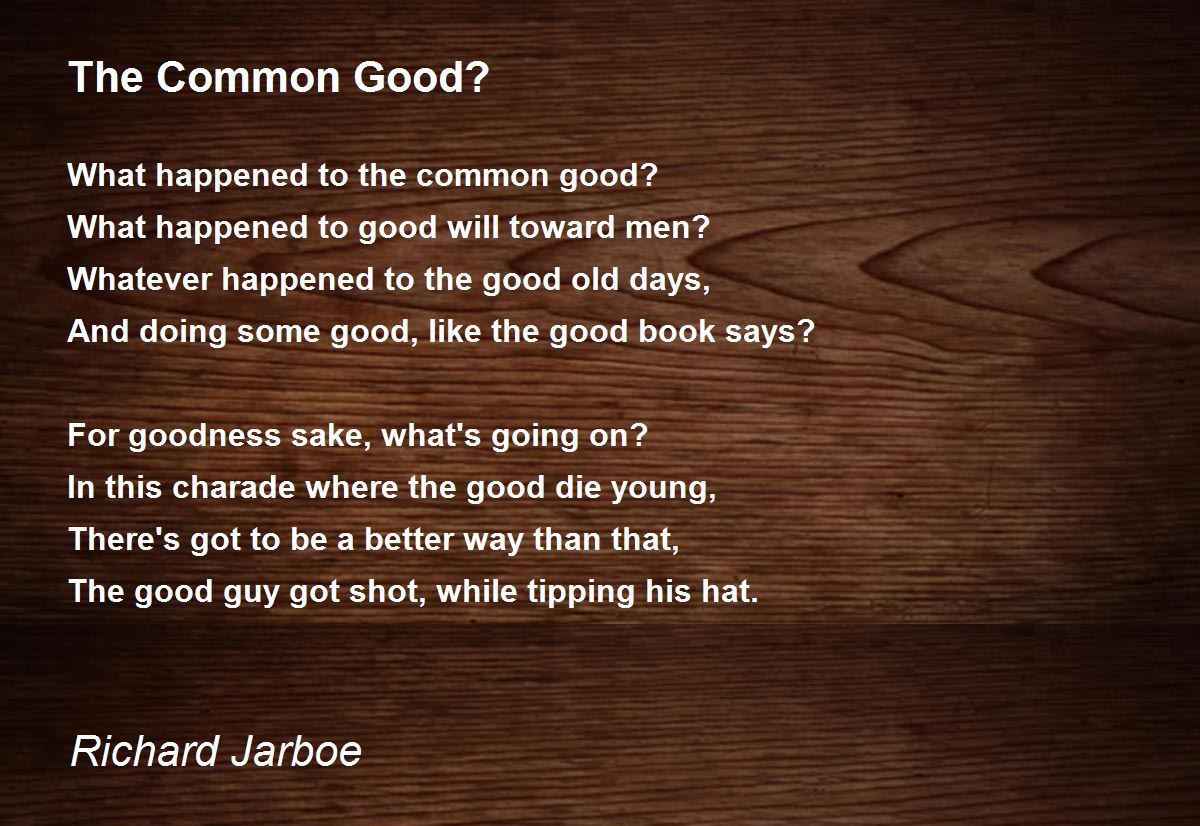 The Common Good?

What happened to the common good?
What happened to good will toward men?
Whatever happened to the good old days,
And doing some good, like the good book says?

For goodness sake, what's going on?
In this charade where the good die young,
There's got to be a better way than that,
The good guy got shot, while tipping his hat.

Richard Jarboe